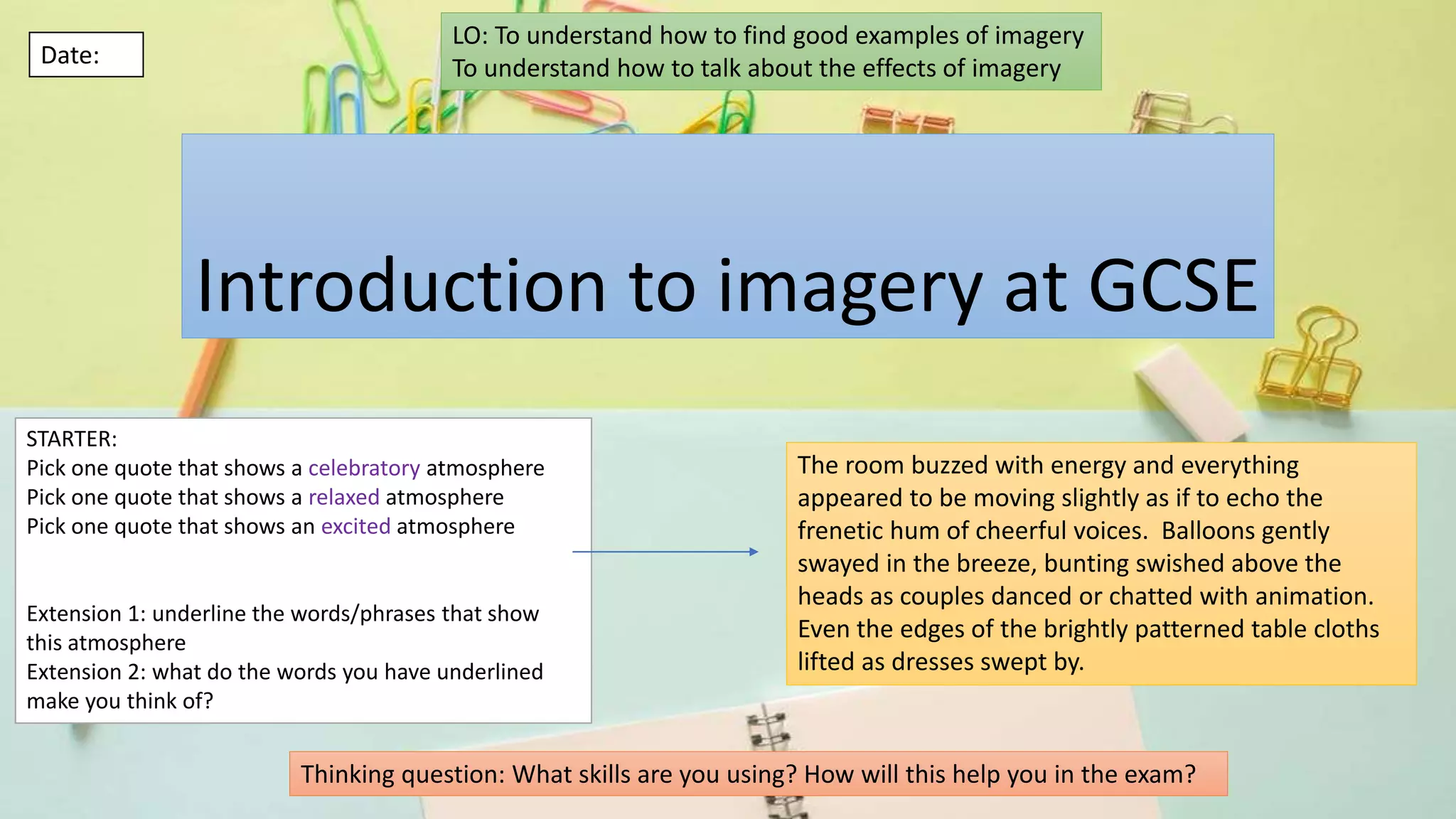 Date:

LO: To understand how to find good examples of imagery
To understand how to talk about the effects of imagery

Introduction to imagery at GCSE

STARTER:
Pick one quote that shows a celebratory atmosphere
Pick one quote that shows a relaxed atmosphere
Pick one quote that shows an excited atmosphere

Extension 1: underline the words/phrases that show this atmosphere
Extension 2: what do the words you have underlined make you think of?

The room buzzed with energy and everything appeared to be moving slightly as if to echo the frenetic hum of cheerful voices. Balloons gently swayed in the breeze, bunting swished above the heads as couples danced or chatted with animation. Even the edges of the brightly patterned table cloths lifted as dresses swept by.

Thinking question: What skills are you using? How will this help you in the exam?